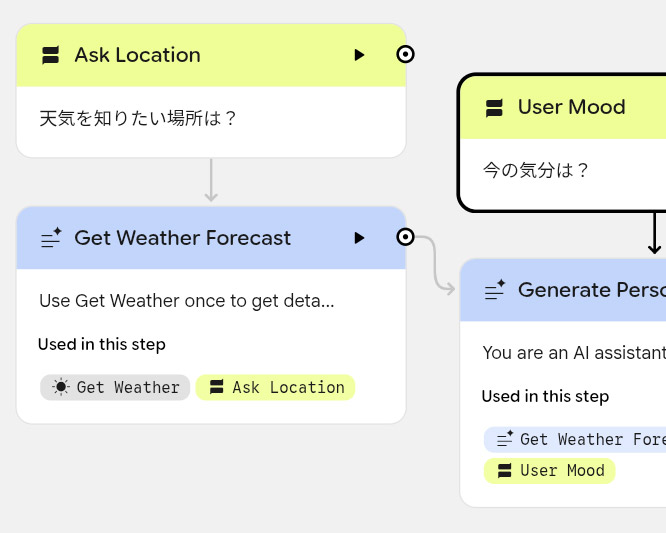 Ask Location

天気を知りたい場所は？

Get Weather Forecast

Use Get Weather once to get deta...

Used in this step

Get Weather Ask Location

User Mood

今の気分は？

Generate Perso

You are an AI assistant

Used in this step

Get Weather Fore

User Mood